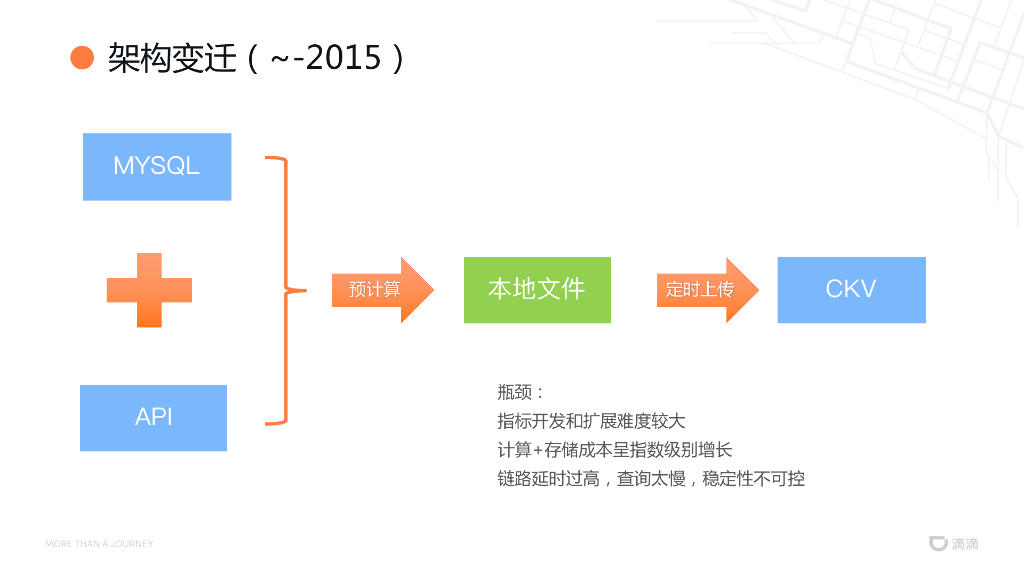 架构变迁（~-2015）

MYSQL

API

预计算

本地文件

定时上传

CKV

瓶颈：
指标开发和扩展难度较大
计算+存储成本呈指数级别增长
链路延时过高，查询太慢，稳定性不可控

MORE THAN A JOURNEY

滴滴